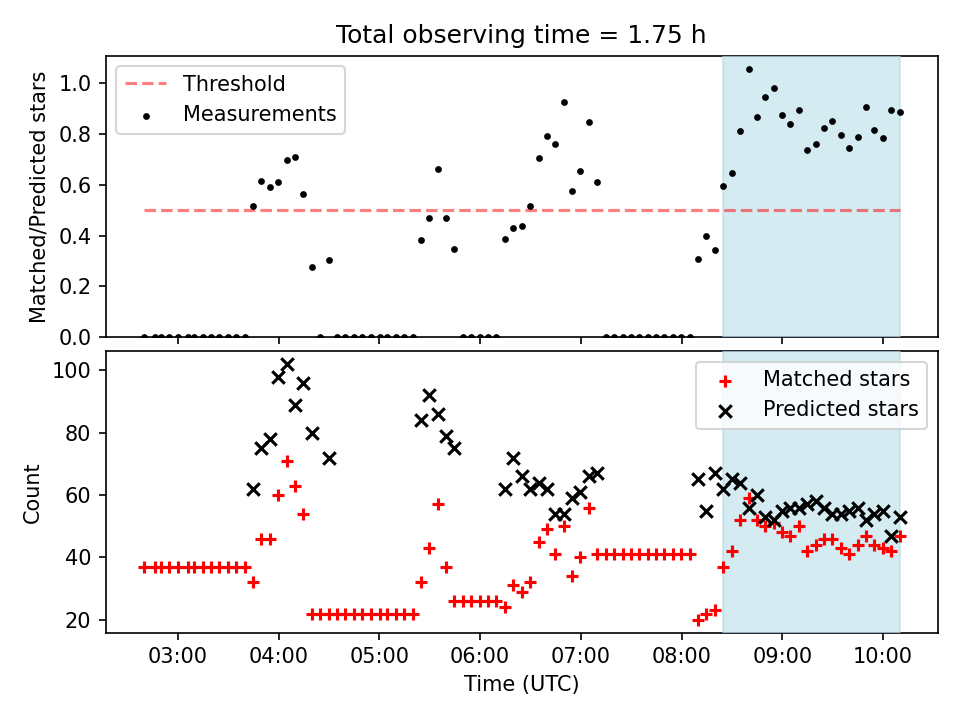 Total observing time = 1.75 h

Threshold
Measurements

Matched/Predicted stars

1.0
0.8
0.6
0.4
0.2
0.0

Matched stars
Predicted stars

Count

100
80
60
40
20

03:00
04:00
05:00
06:00
07:00
08:00
09:00
10:00

Time (UTC)